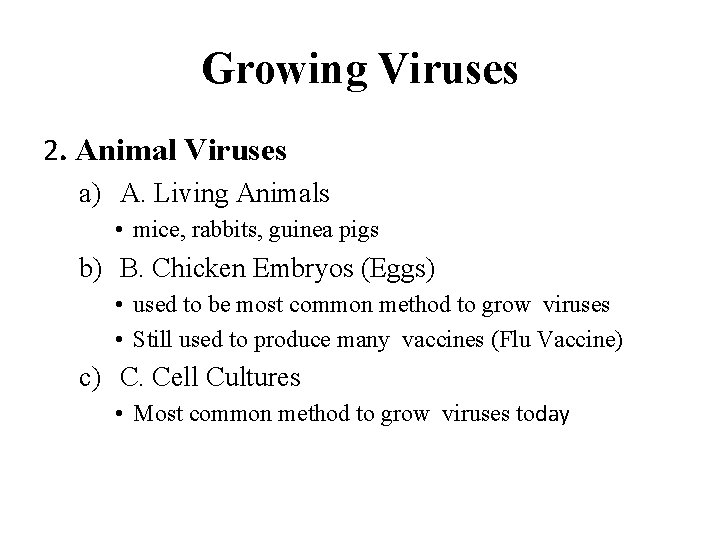 Growing Viruses

2. Animal Viruses

a) A. Living Animals

• mice, rabbits, guinea pigs

b) B. Chicken Embryos (Eggs)

• used to be most common method to grow viruses

• Still used to produce many vaccines (Flu Vaccine)

c) C. Cell Cultures

• Most common method to grow viruses today